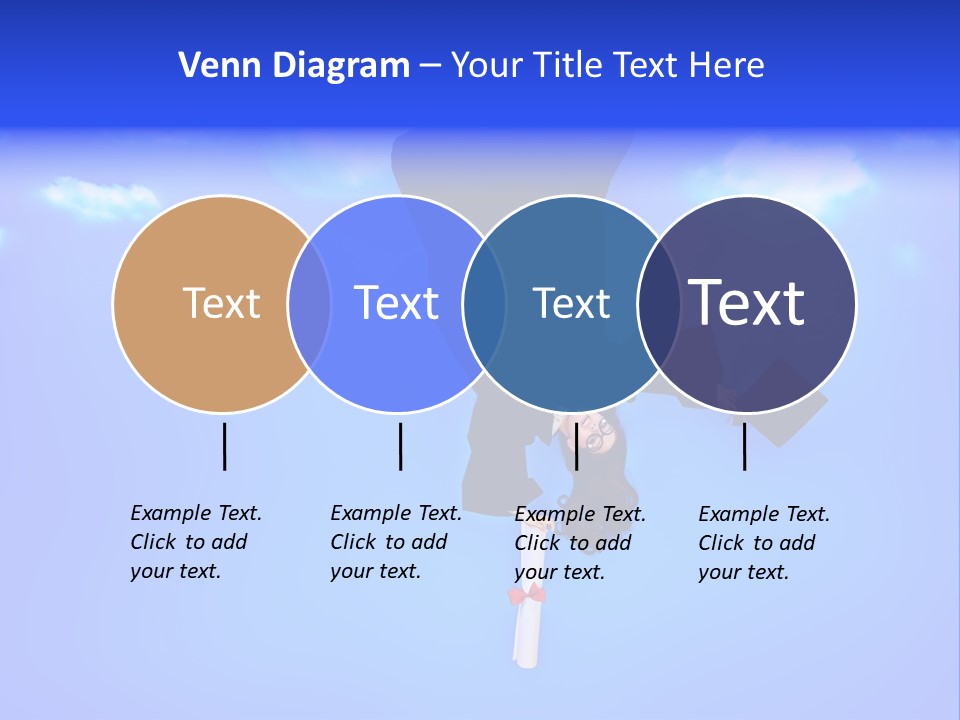 Venn Diagram – Your Title Text Here

Text

Text

Text

Text

Example Text. Click to add your text.

Example Text. Click to add your text.

Example Text. Click to add your text.

Example Text. Click to add your text.